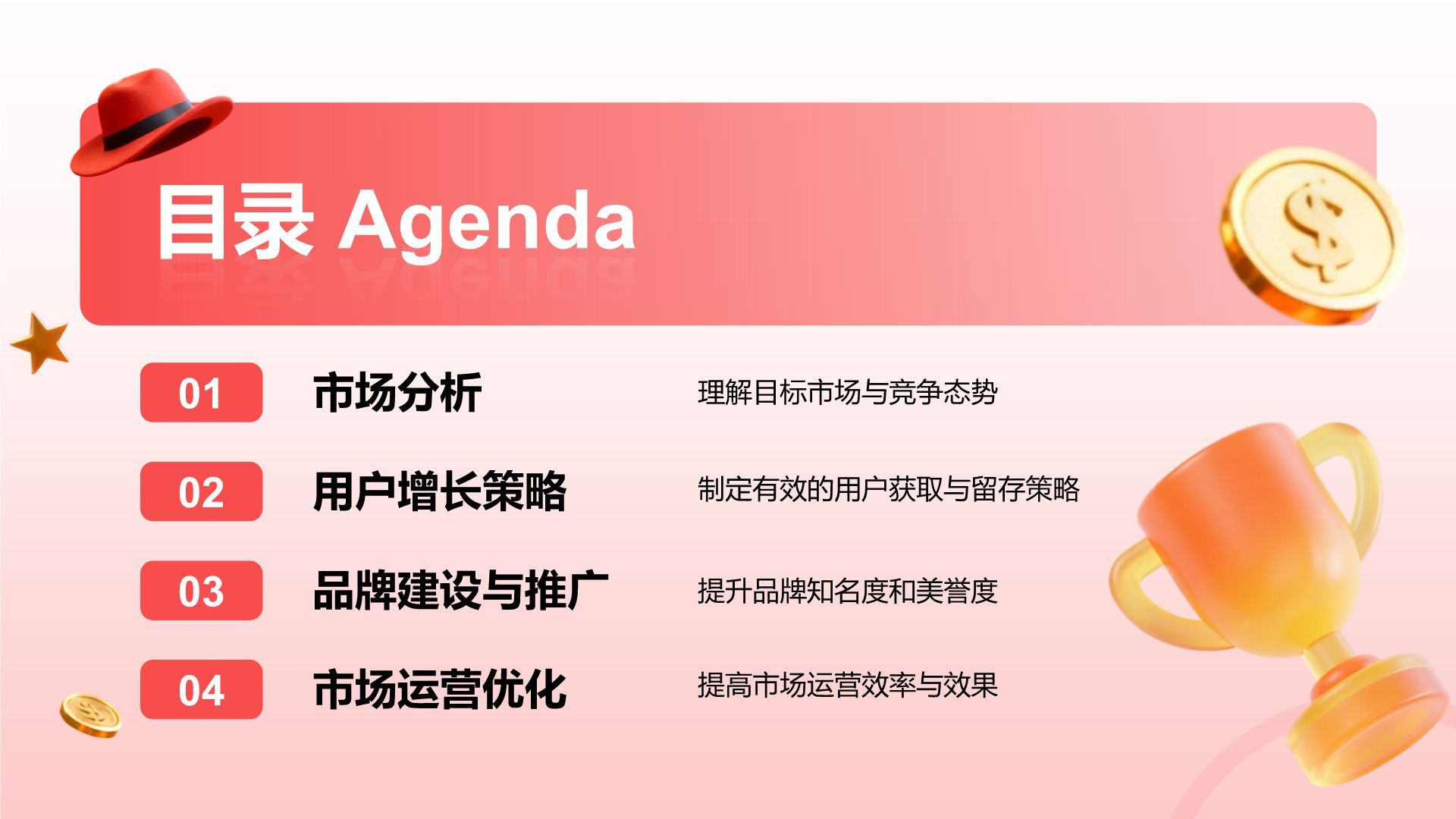 目录 Agenda

01 市场分析 理解目标市场与竞争态势

02 用户增长策略 制定有效的用户获取与留存策略

03 品牌建设与推广 提升品牌知名度和美誉度

04 市场运营优化 提高市场运营效率与效果